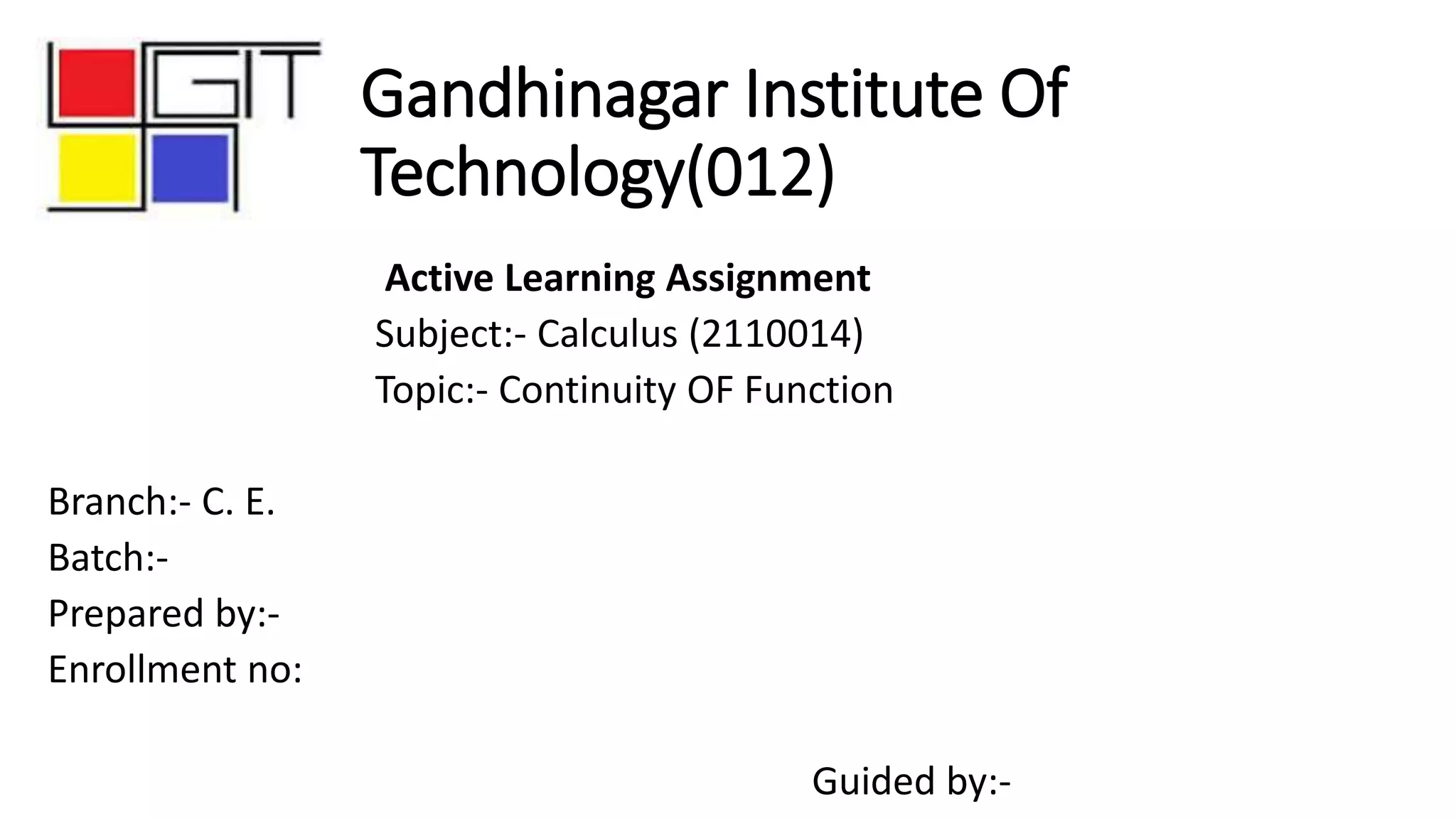 GIT

Gandhinagar Institute Of Technology(012)

Active Learning Assignment
Subject:- Calculus (2110014)
Topic:- Continuity OF Function

Branch:- C. E.
Batch:-
Prepared by:-
Enrollment no:

Guided by:-